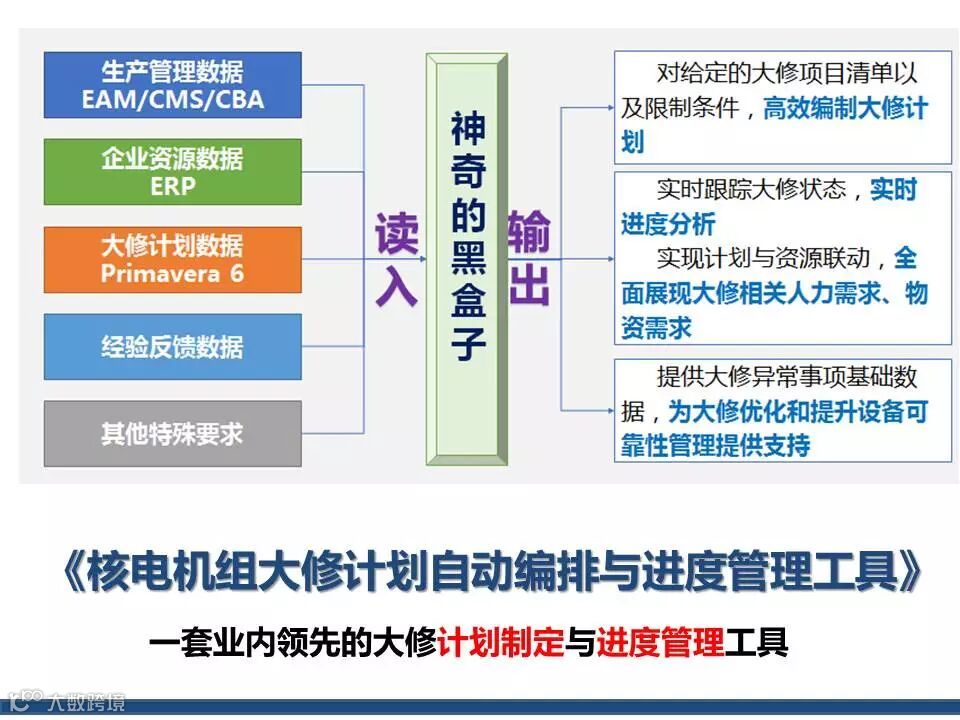 生产管理数据
EAM/CMS/CBA

企业资源数据
ERP

大修计划数据
Primavera 6

经验反馈数据

其他特殊要求

读入

神奇的黑盒子

输出

对给定的大修项目清单以及限制条件，高效编制大修计划

实时跟踪大修状态，实时进度分析
实现计划与资源联动，全面展现大修相关人力需求、物资需求

提供大修异常事项基础数据，为大修优化和提升设备可靠性管理提供支持

《核电机组大修计划自动编排与进度管理工具》

一套业内领先的大修计划制定与进度管理工具

大数跨境